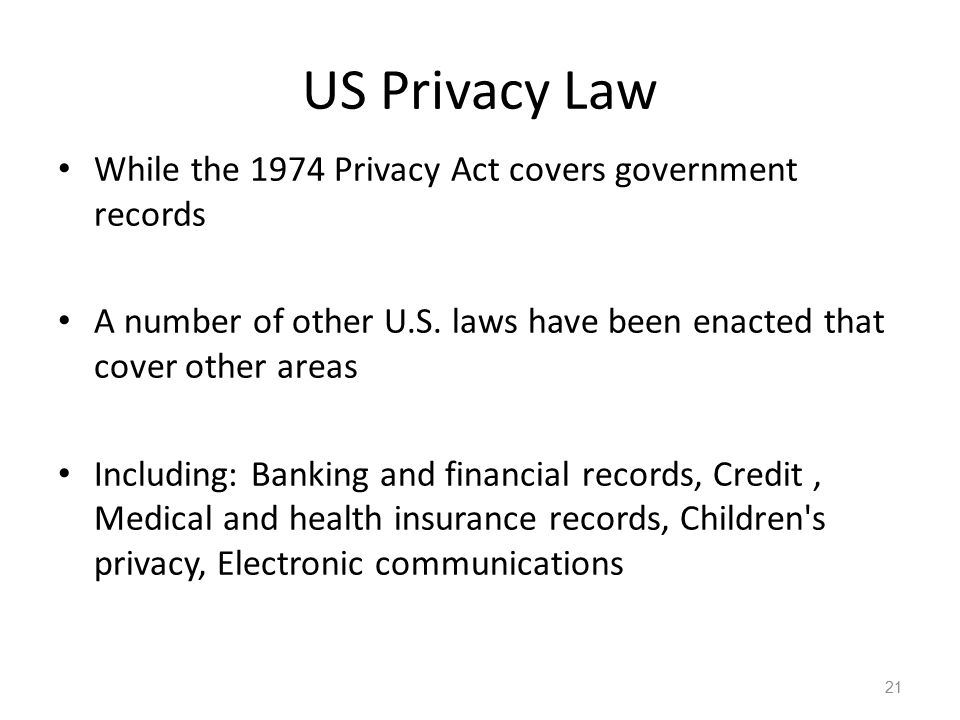 US Privacy Law

• While the 1974 Privacy Act covers government records

• A number of other U.S. laws have been enacted that cover other areas

• Including: Banking and financial records, Credit , Medical and health insurance records, Children's privacy, Electronic communications

21